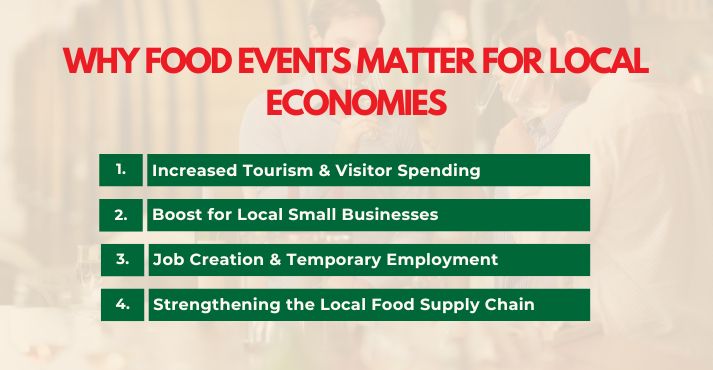 WHY FOOD EVENTS MATTER FOR LOCAL ECONOMIES

1. Increased Tourism & Visitor Spending

2. Boost for Local Small Businesses

3. Job Creation & Temporary Employment

4. Strengthening the Local Food Supply Chain